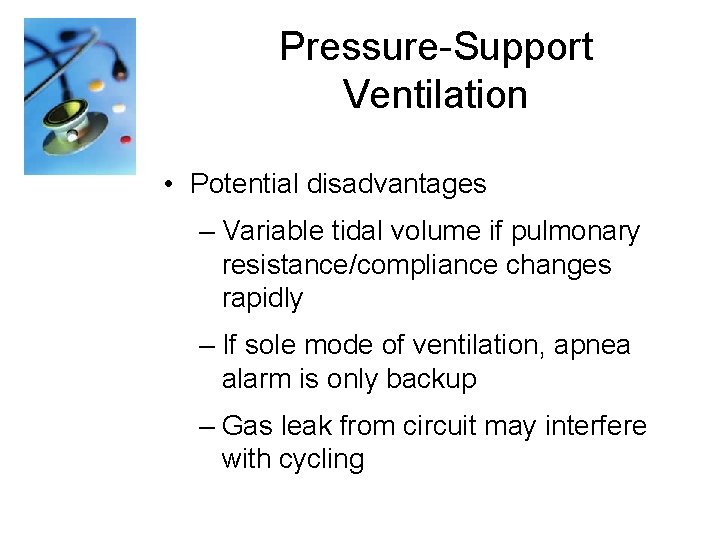 Pressure-Support Ventilation

• Potential disadvantages

– Variable tidal volume if pulmonary resistance/compliance changes rapidly

– If sole mode of ventilation, apnea alarm is only backup

– Gas leak from circuit may interfere with cycling